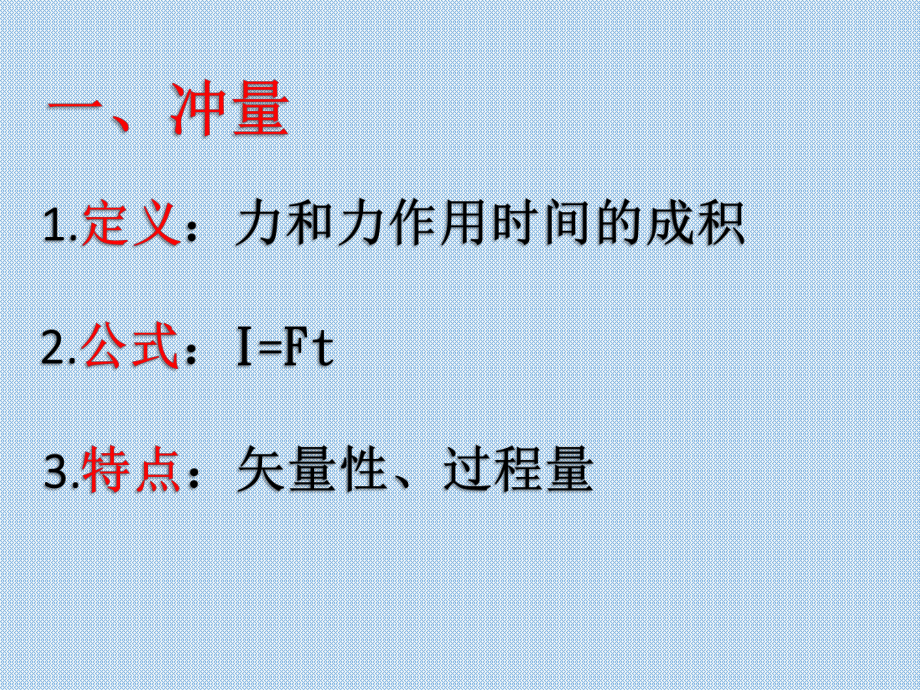 一、冲量

1.定义：力和力作用时间的成积

2.公式：$I=Ft$

3.特点：矢量性、过程量